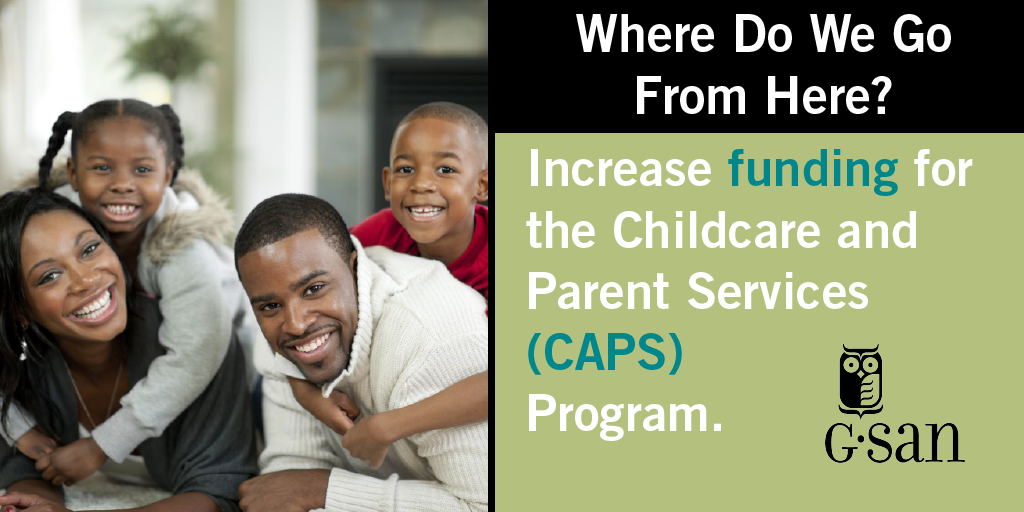 Where Do We Go From Here?

Increase funding for the Childcare and Parent Services (CAPS) Program.

G·san